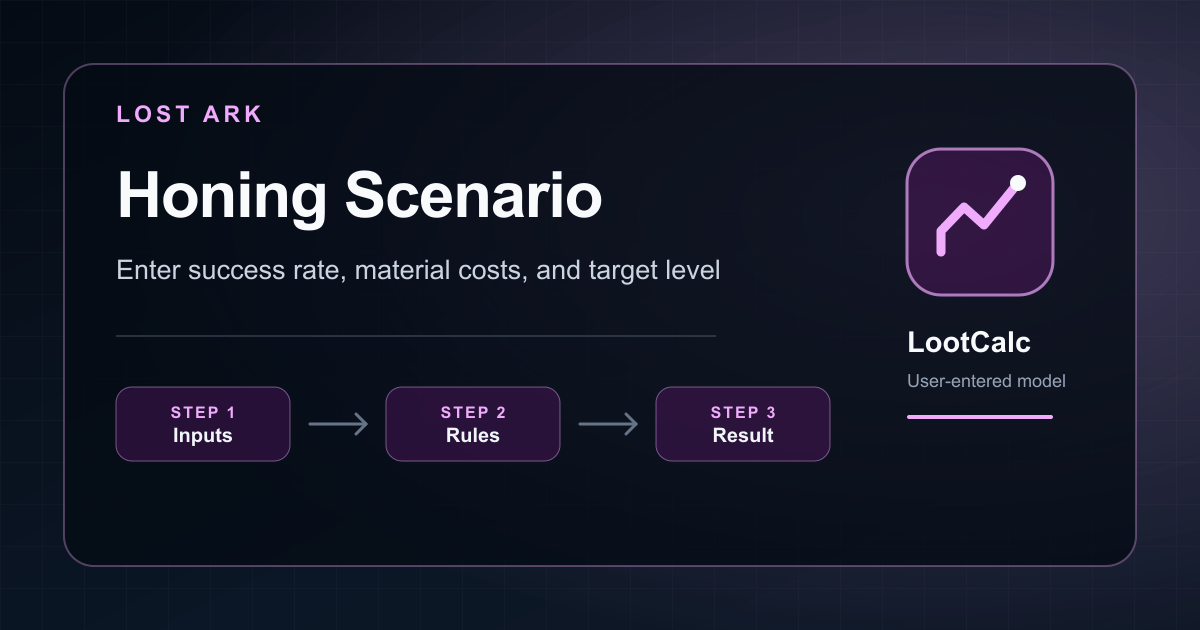 LOST ARK

Honing Scenario

Enter success rate, material costs, and target level

STEP 1
Inputs

STEP 2
Rules

STEP 3
Result

LootCalc

User-entered model